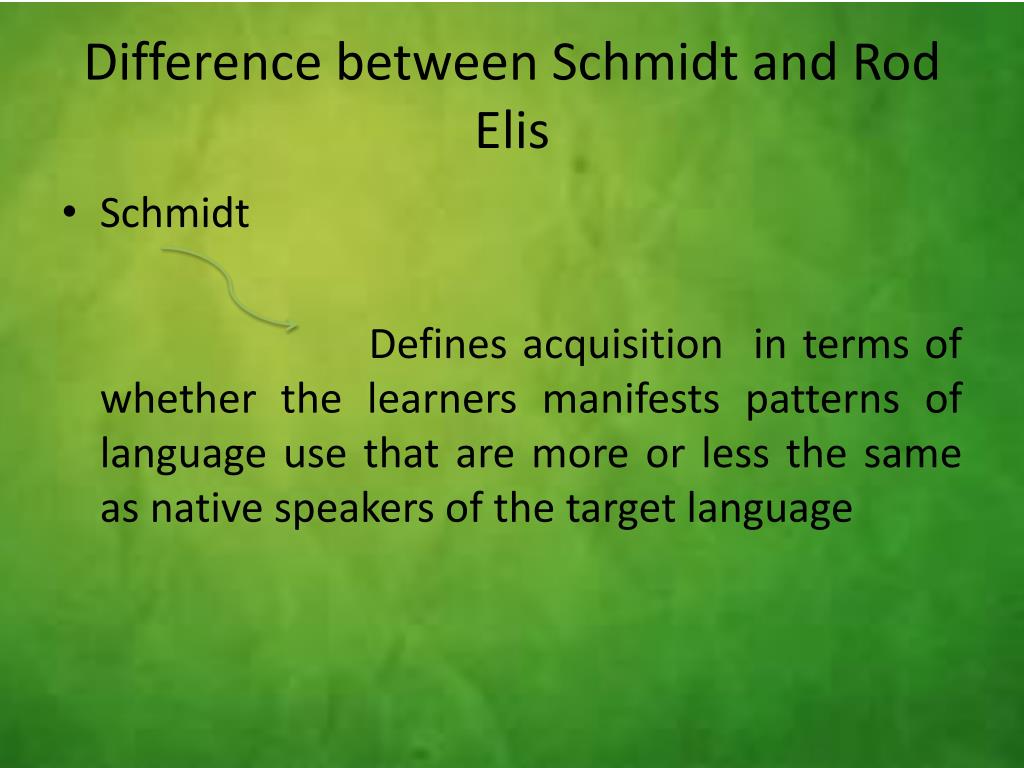 Difference between Schmidt and Rod Elis

• Schmidt

Defines acquisition in terms of whether the learners manifests patterns of language use that are more or less the same as native speakers of the target language